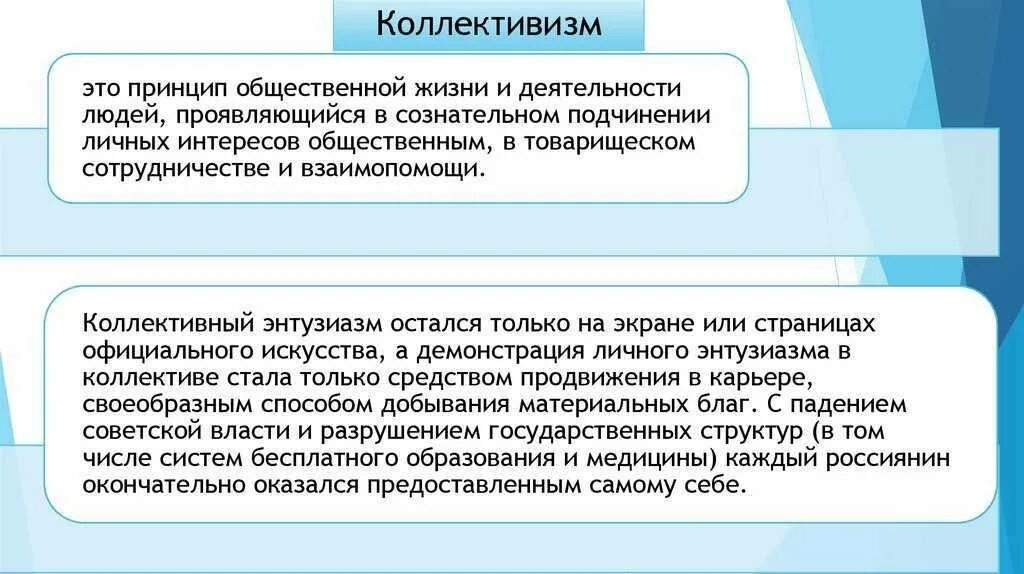 Коллективизм

это принцип общественной жизни и деятельности людей, проявляющийся в сознательном подчинении личных интересов общественным, в товарищеском сотрудничестве и взаимопомощи.

Коллективный энтузиазм остался только на экране или страницах официального искусства, а демонстрация личного энтузиазма в коллективе стала только средством продвижения в карьере, своеобразным способом добывания материальных благ. С падением советской власти и разрушением государственных структур (в том числе систем бесплатного образования и медицины) каждый россиянин окончательно оказался предоставленным самому себе.